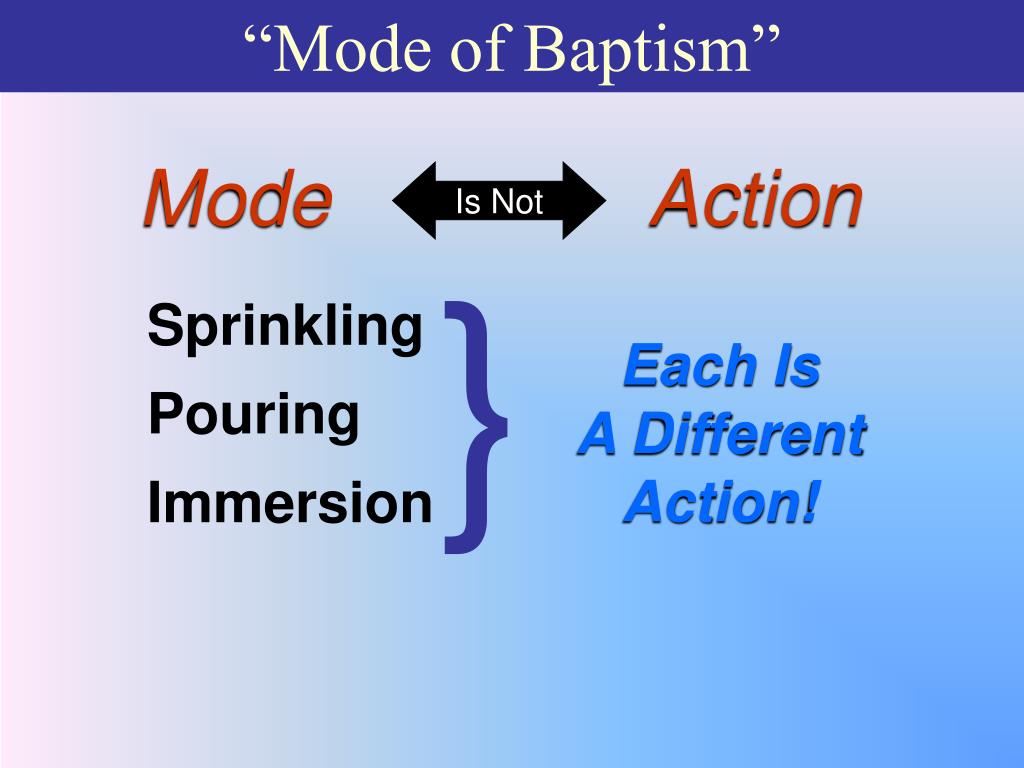 “Mode of Baptism”

Mode Is Not Action

Sprinkling
Pouring
Immersion

Each Is
A Different
Action!